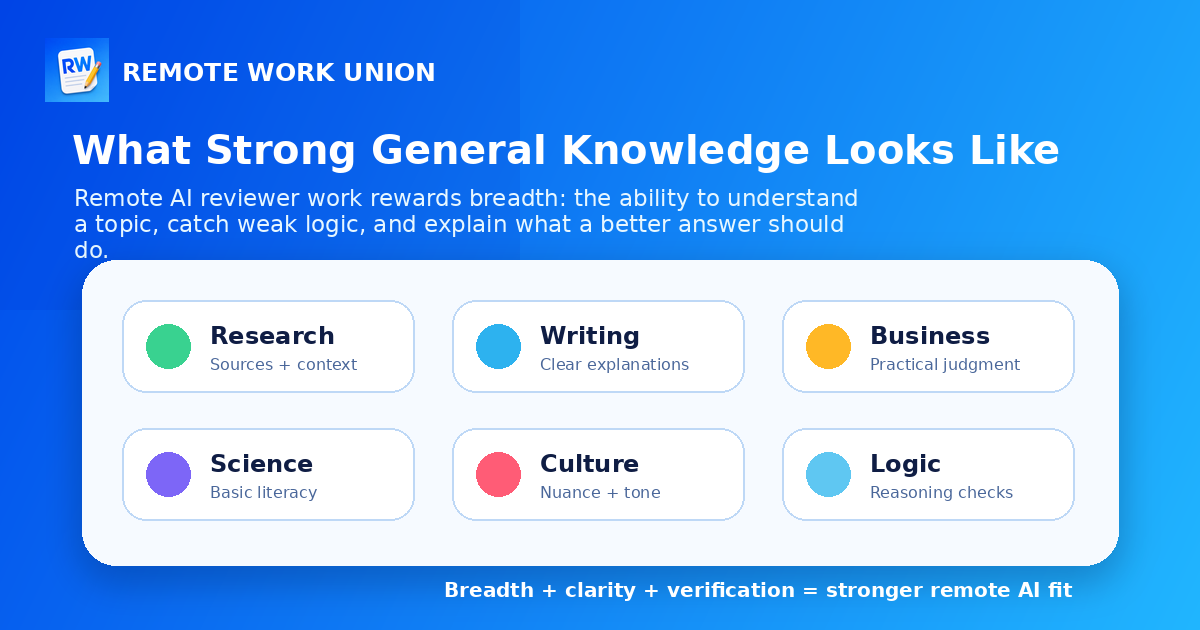 RW

REMOTE WORK UNION

What Strong General Knowledge Looks Like

Remote AI reviewer work rewards breadth: the ability to understand a topic, catch weak logic, and explain what a better answer should do.

Research
Sources + context

Writing
Clear explanations

Business
Practical judgment

Science
Basic literacy

Culture
Nuance + tone

Logic
Reasoning checks

Breadth + clarity + verification = stronger remote AI fit